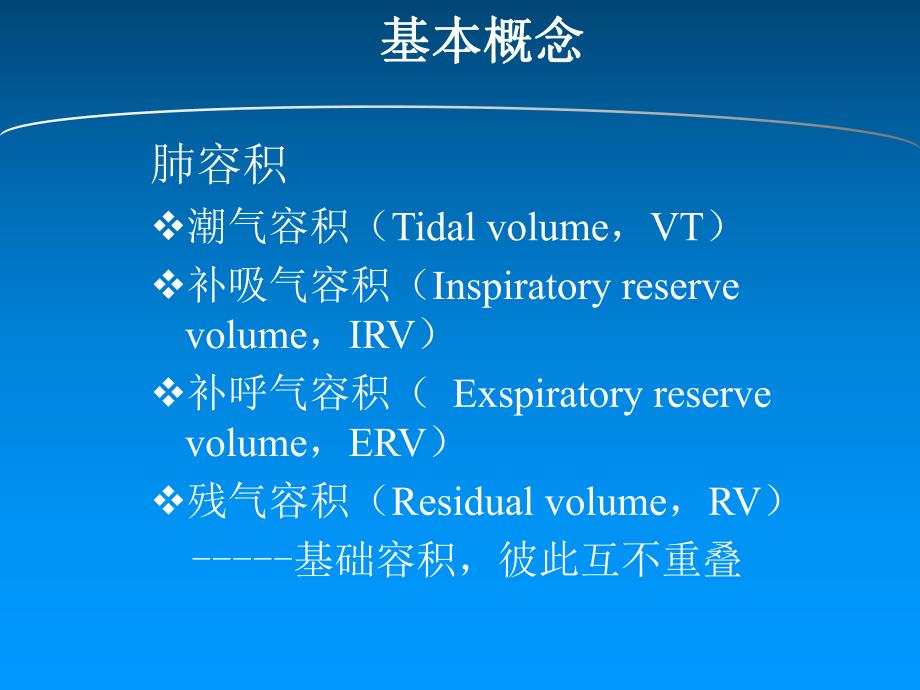 基本概念

肺容积

❖潮气容积（Tidal volume，VT）

❖补吸气容积（Inspiratory reserve volume，IRV）

❖补呼气容积（ Exspiratory reserve volume，ERV）

❖残气容积（Residual volume，RV）

-----基础容积，彼此互不重叠